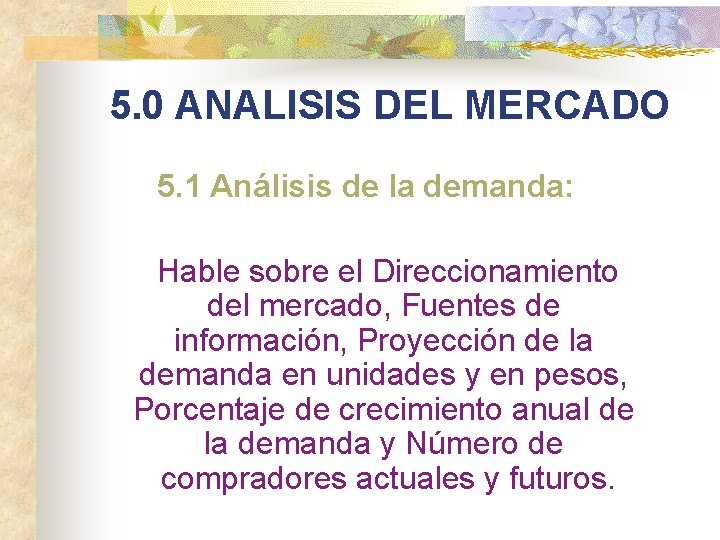 5.0 ANALISIS DEL MERCADO

5.1 Análisis de la demanda:

Hable sobre el Direccionamiento del mercado, Fuentes de información, Proyección de la demanda en unidades y en pesos, Porcentaje de crecimiento anual de la demanda y Número de compradores actuales y futuros.